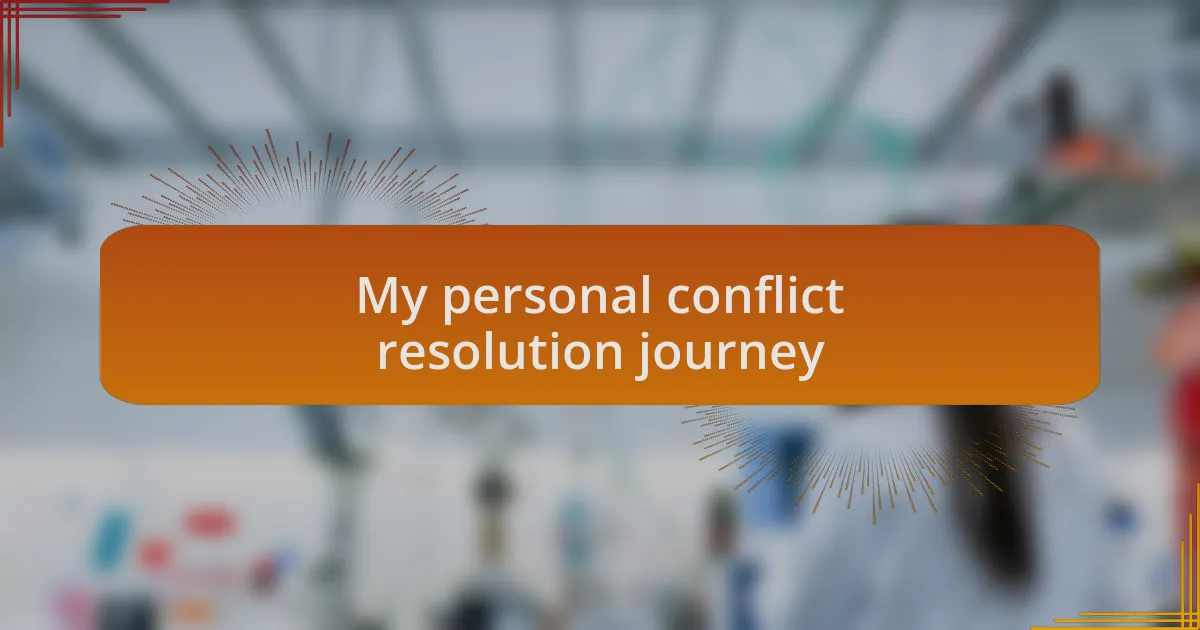 My personal conflict resolution journey